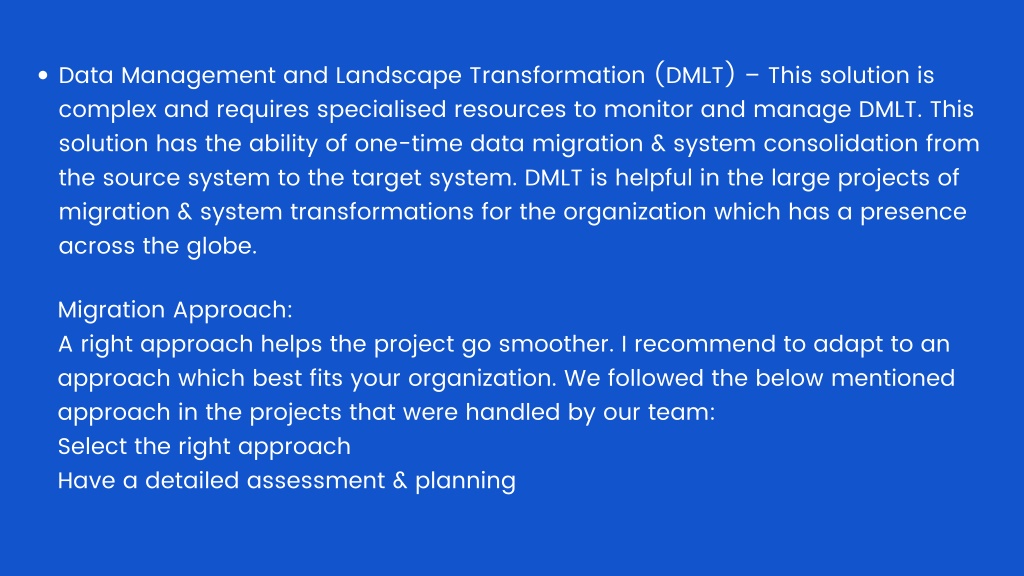 • Data Management and Landscape Transformation (DMLT) – This solution is complex and requires specialised resources to monitor and manage DMLT. This solution has the ability of one-time data migration & system consolidation from the source system to the target system. DMLT is helpful in the large projects of migration & system transformations for the organization which has a presence across the globe.

Migration Approach:
A right approach helps the project go smoother. I recommend to adapt to an approach which best fits your organization. We followed the below mentioned approach in the projects that were handled by our team:
Select the right approach
Have a detailed assessment & planning